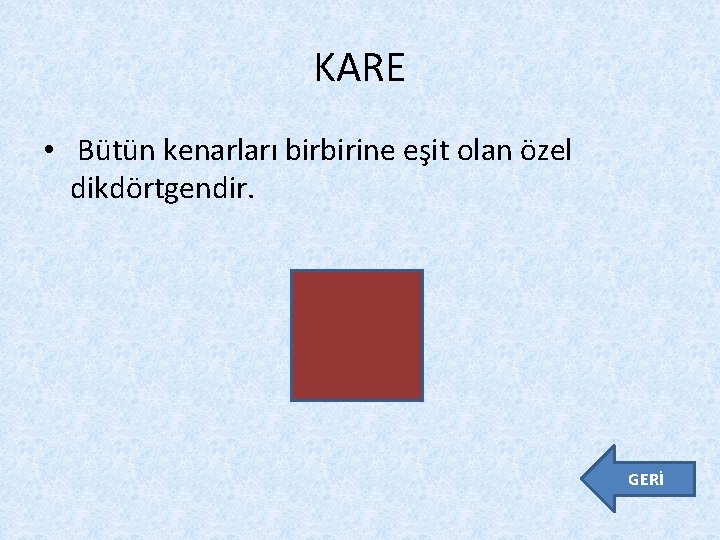 KARE

• Bütün kenarları birbirine eşit olan özel dikdörtgendir.

GERİ